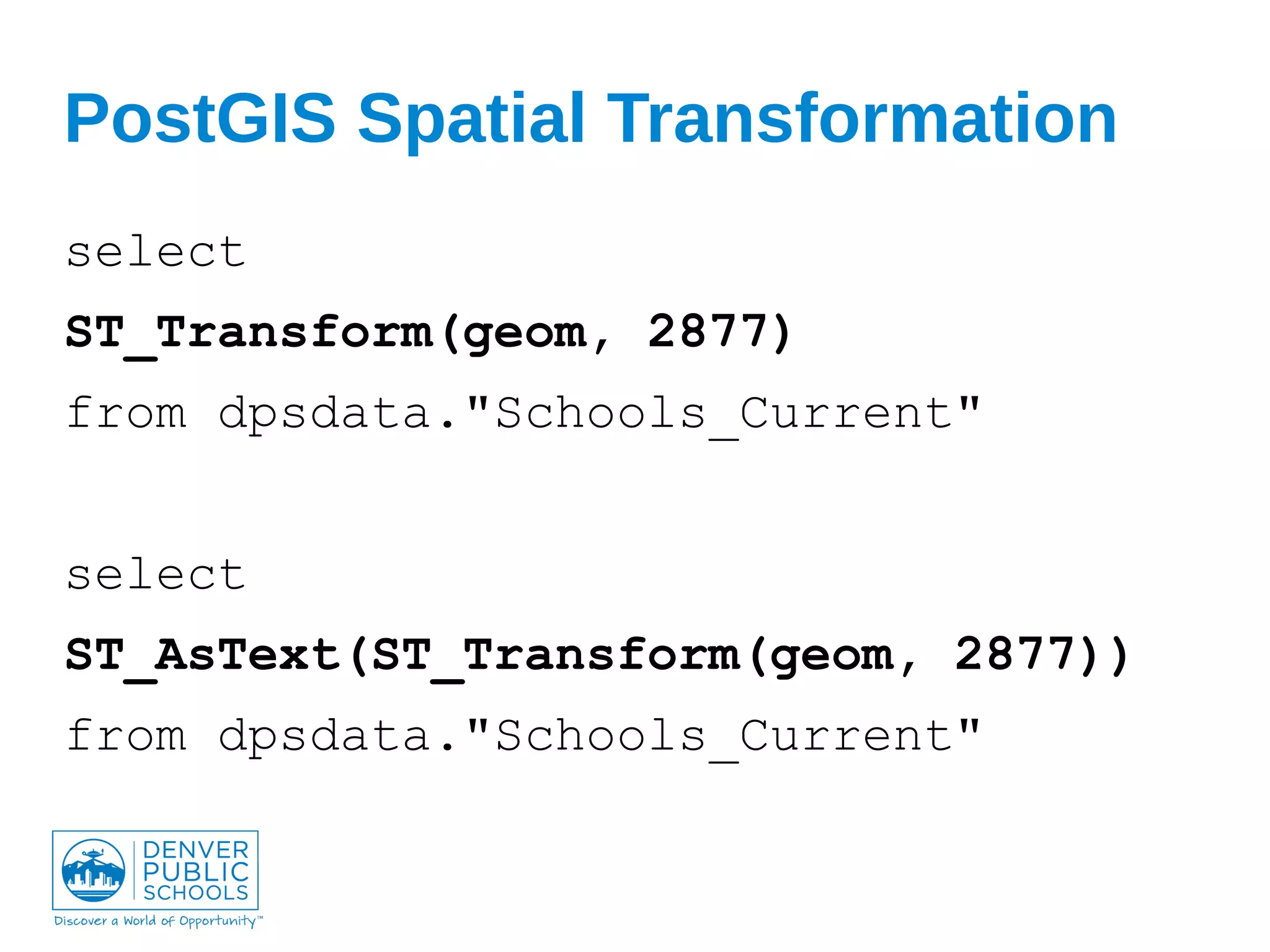 PostGIS Spatial Transformation

select

ST_Transform(geom, 2877)

from dpsdata."Schools_Current"

select

ST_AsText(ST_Transform(geom, 2877))

from dpsdata."Schools_Current"

DENVER PUBLIC SCHOOLS

Discover a World of Opportunity™